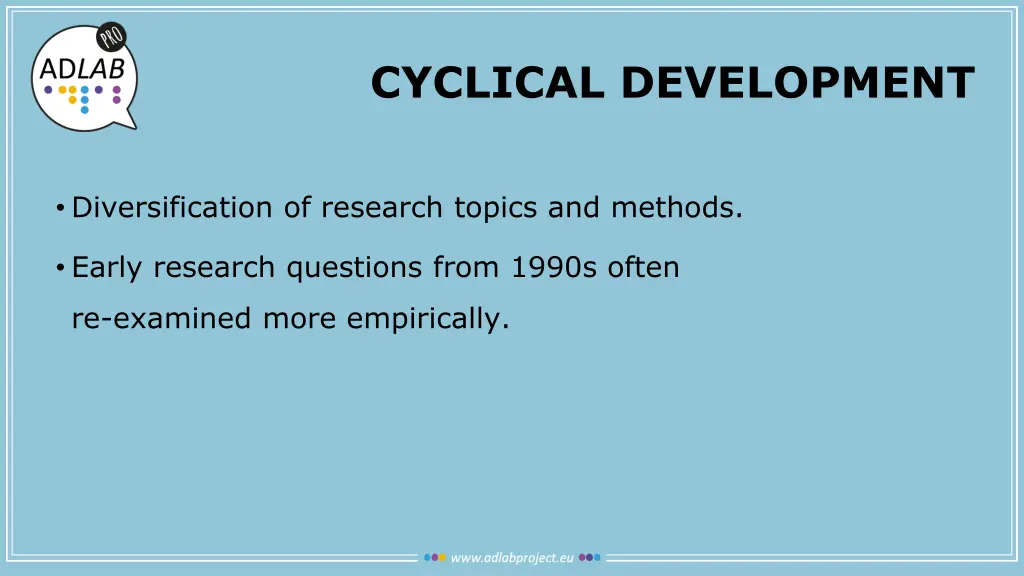 PRO
ADLAB

CYCLICAL DEVELOPMENT

• Diversification of research topics and methods.

• Early research questions from 1990s often re-examined more empirically.

www.adlabproject.eu